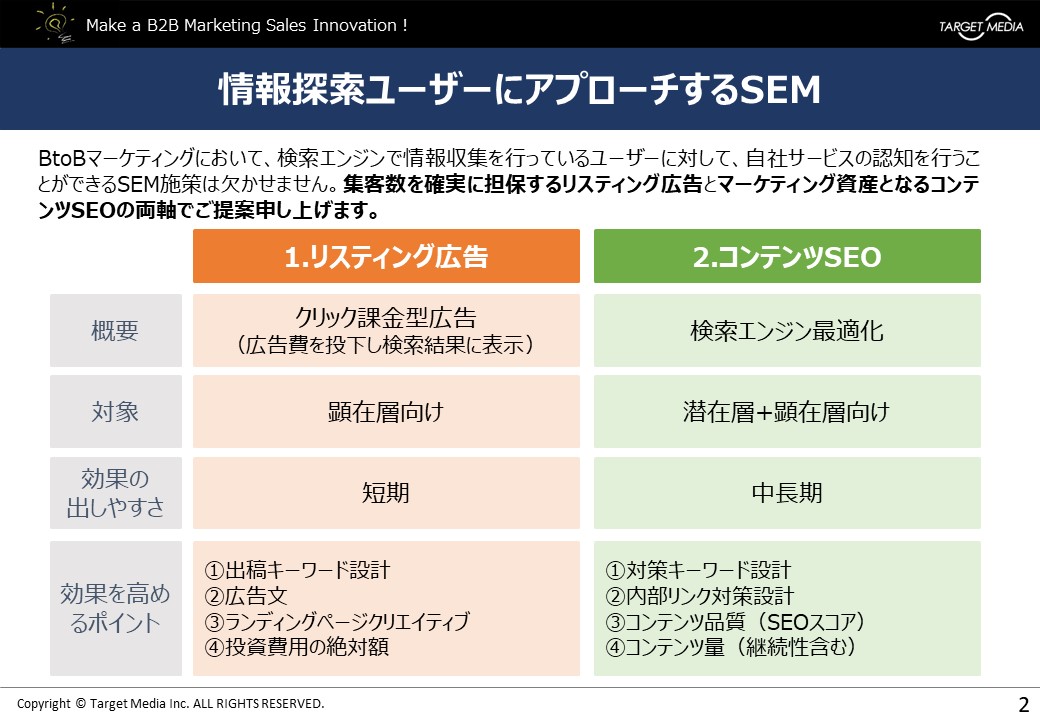 Make a B2B Marketing Sales Innovation !

TARGET MEDIA

情報探索ユーザーにアプローチするSEM

BtoBマーケティングにおいて、検索エンジンで情報収集を行っているユーザーに対して、自社サービスの認知を行うことができるSEM施策は欠かせません。集客数を確実に担保するリスティング広告とマーケティング資産となるコンテンツSEOの両軸でご提案申し上げます。

| | 1.リスティング広告 | 2.コンテンツSEO |
|---|---|---|
| 概要 | クリック課金型広告（広告費を投下し検索結果に表示） | 検索エンジン最適化 |
| 対象 | 顕在層向け | 潜在層+顕在層向け |
| 効果の出しやすさ | 短期 | 中長期 |
| 効果を高めるポイント | ①出稿キーワード設計 ②広告文 ③ランディングページクリエイティブ ④投資費用の絶対額 | ①対策キーワード設計 ②内部リンク対策設計 ③コンテンツ品質（SEOスコア） ④コンテンツ量（継続性含む） |

Copyright © Target Media Inc. ALL RIGHTS RESERVED.

2